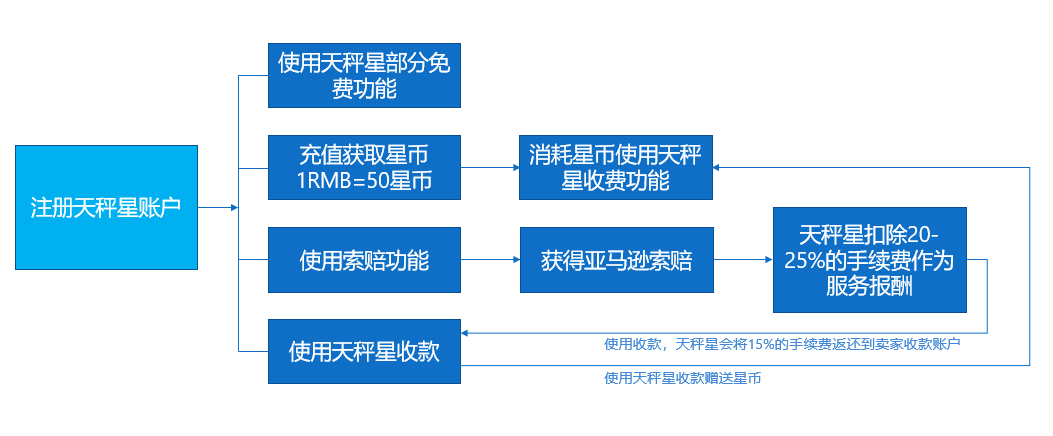 注册天秤星账户

使用天秤星部分免费功能

充值获取星币 1RMB=50星币

消耗星币使用天秤星收费功能

使用索赔功能

获得亚马逊索赔

天秤星扣除20-25%的手续费作为服务报酬

使用天秤星收款

使用收款，天秤星会将15%的手续费返还到卖家收款账户

使用天秤星收款赠送星币